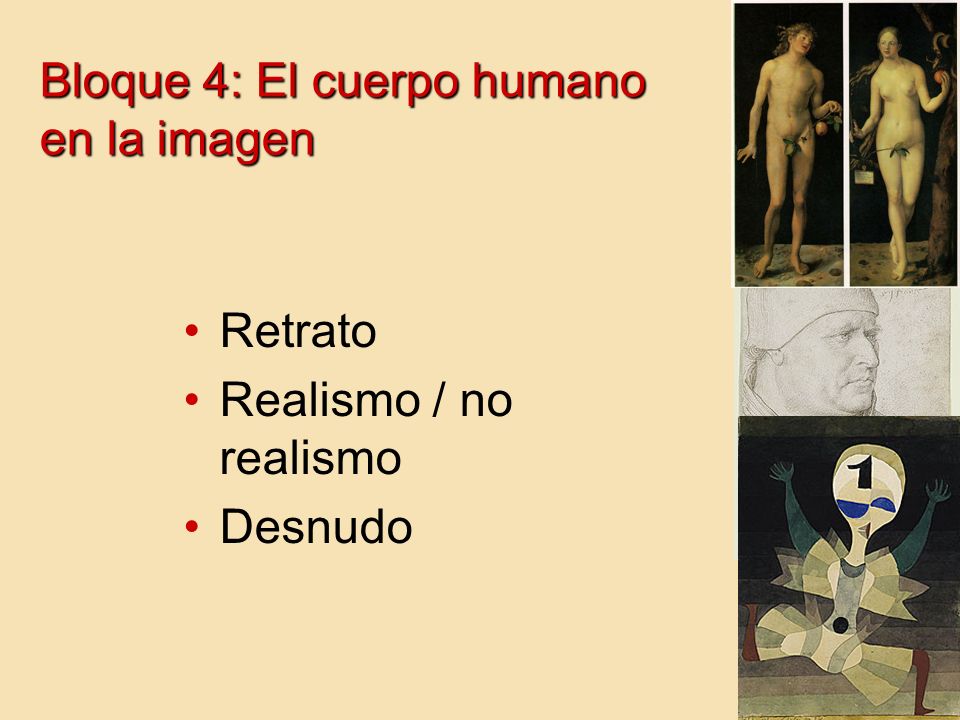 Bloque 4: El cuerpo humano en la imagen

• Retrato
• Realismo / no realismo
• Desnudo

1